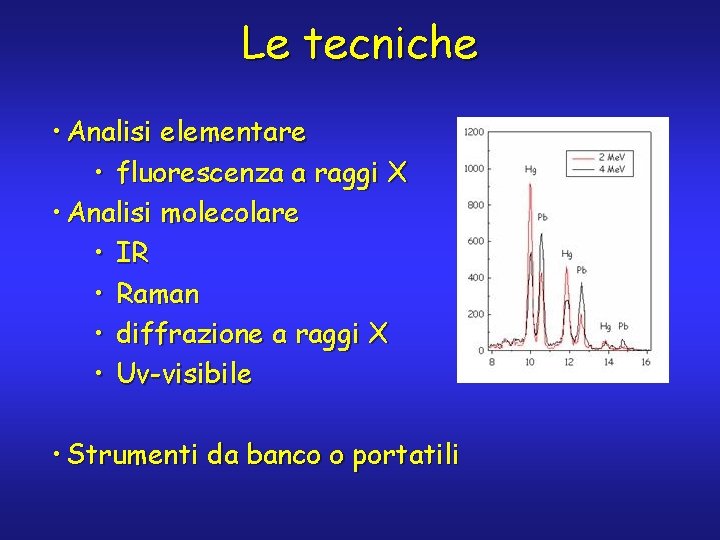 Le tecniche

• Analisi elementare
  • fluorescenza a raggi X
• Analisi molecolare
  • IR
  • Raman
  • diffrazione a raggi X
  • Uv-visibile

• Strumenti da banco o portatili

1200
1000
800
600
400
200
0
8
10
12
14
16
2 MeV
4 MeV
Hg
Pb
Hg
Pb
Hg
Pb